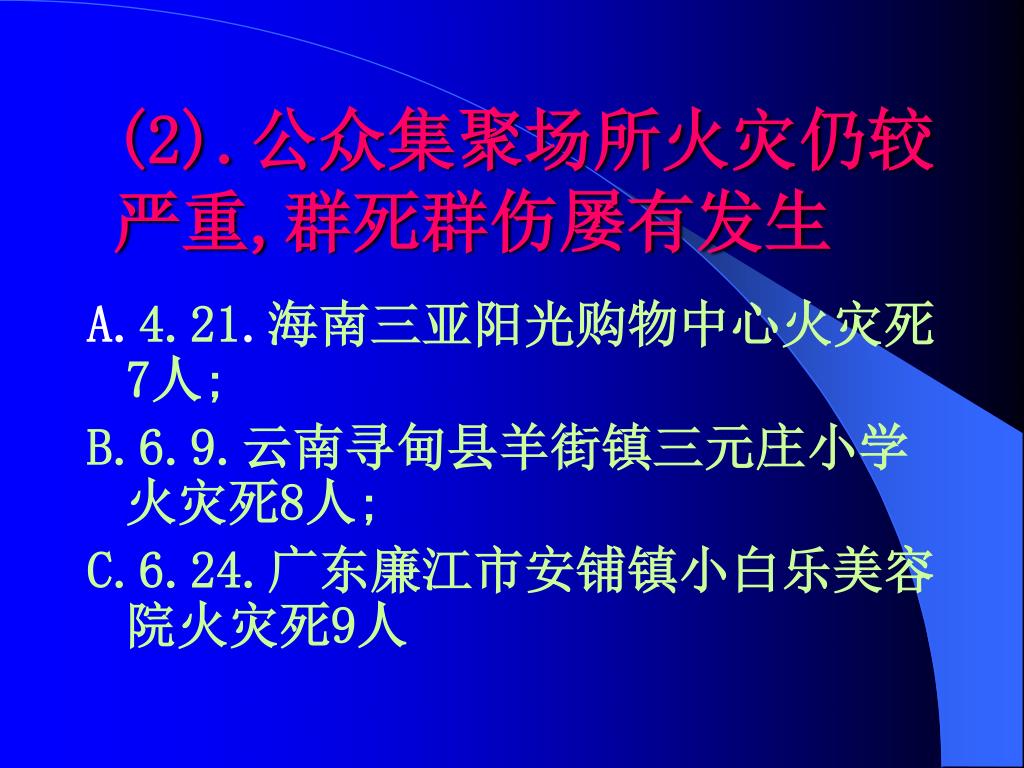 (2).公众集聚场所火灾仍较严重,群死群伤屡有发生

A.4.21.海南三亚阳光购物中心火灾死7人;

B.6.9.云南寻甸县羊街镇三元庄小学火灾死8人;

C.6.24.广东廉江市安铺镇小白乐美容院火灾死9人